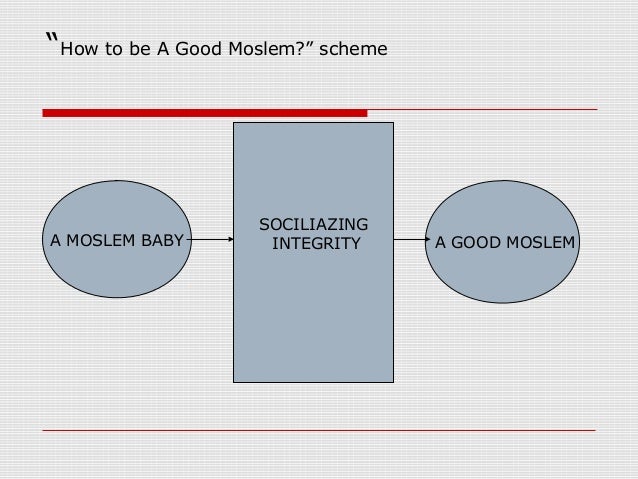 "How to be A Good Moslem?" scheme

A MOSLEM BABY

SOCILIAZING INTEGRITY

A GOOD MOSLEM